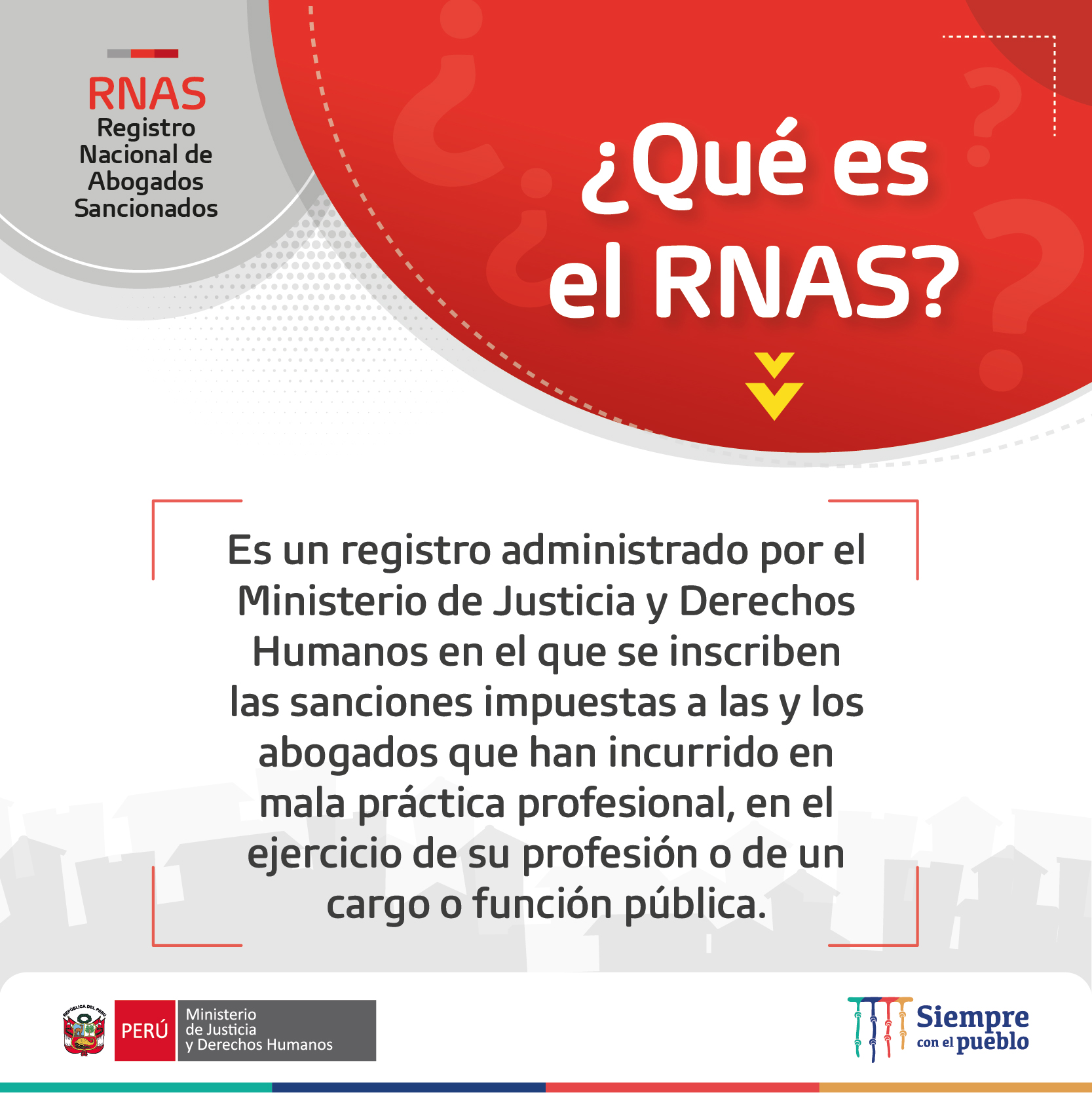 RNAS
Registro Nacional de Abogados Sancionados

¿Qué es el RNAS?

Es un registro administrado por el Ministerio de Justicia y Derechos Humanos en el que se inscriben las sanciones impuestas a las y los abogados que han incurrido en mala práctica profesional, en el ejercicio de su profesión o de un cargo o función pública.

REPÚBLICA DEL PERÚ
PERÚ
Ministerio de Justicia y Derechos Humanos

Siempre con el pueblo